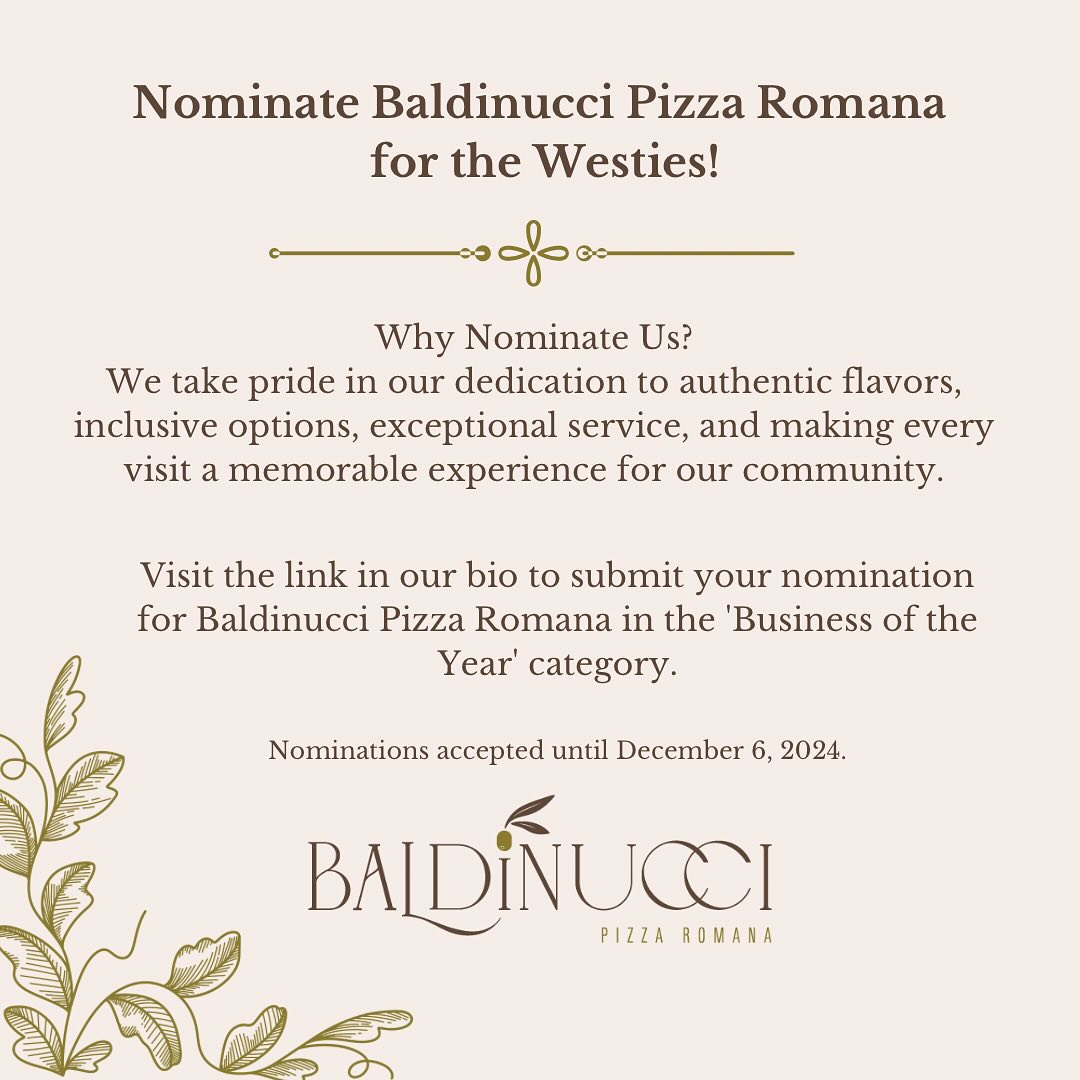 Nominate Baldinucci Pizza Romana for the Westies!

Why Nominate Us?
We take pride in our dedication to authentic flavors, inclusive options, exceptional service, and making every visit a memorable experience for our community.

Visit the link in our bio to submit your nomination for Baldinucci Pizza Romana in the 'Business of the Year' category.

Nominations accepted until December 6, 2024.

BALDINUCCI
PIZZA ROMANA